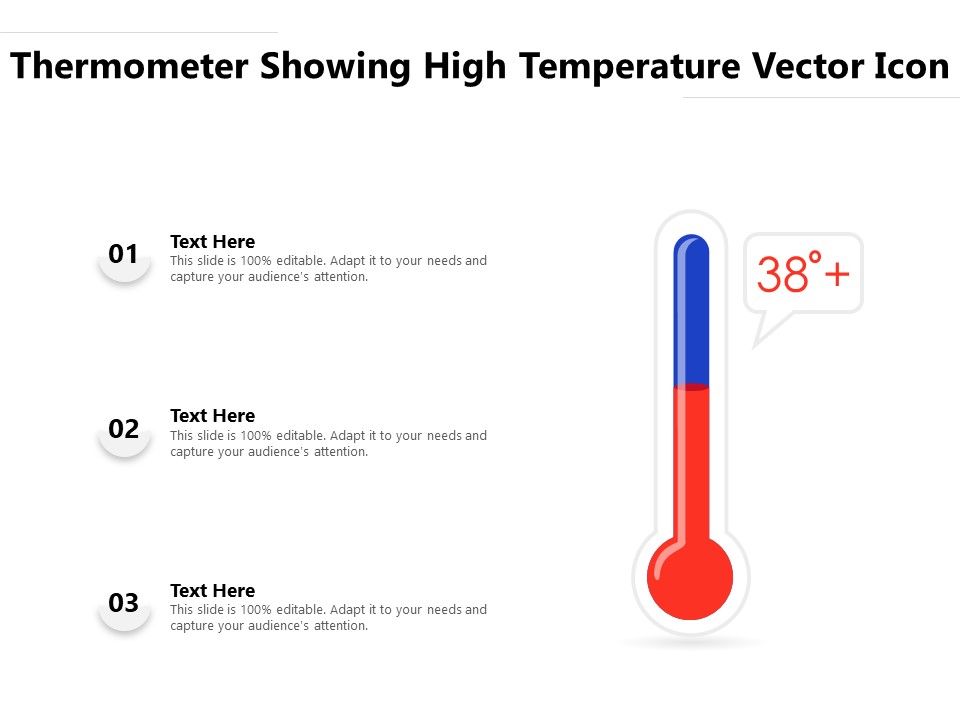 Thermometer Showing High Temperature Vector Icon

01
Text Here
This slide is 100% editable. Adapt it to your needs and capture your audience's attention.

02
Text Here
This slide is 100% editable. Adapt it to your needs and capture your audience's attention.

03
Text Here
This slide is 100% editable. Adapt it to your needs and capture your audience's attention.

38°+